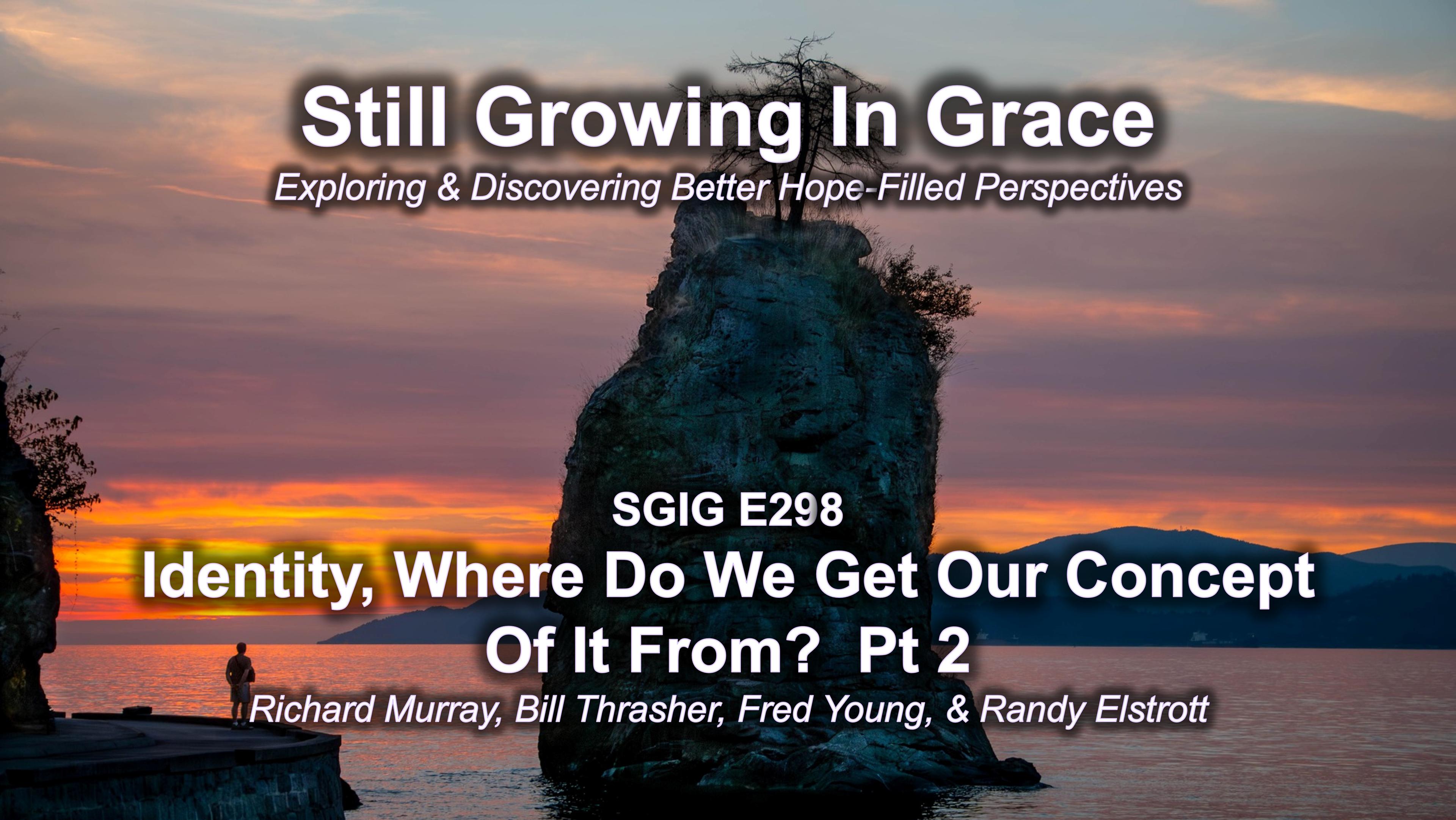 Still Growing In Grace
Exploring & Discovering Better Hope-Filled Perspectives

SGIG E298
Identity, Where Do We Get Our Concept Of It From? Pt 2
Richard Murray, Bill Thrasher, Fred Young, & Randy Elstrott